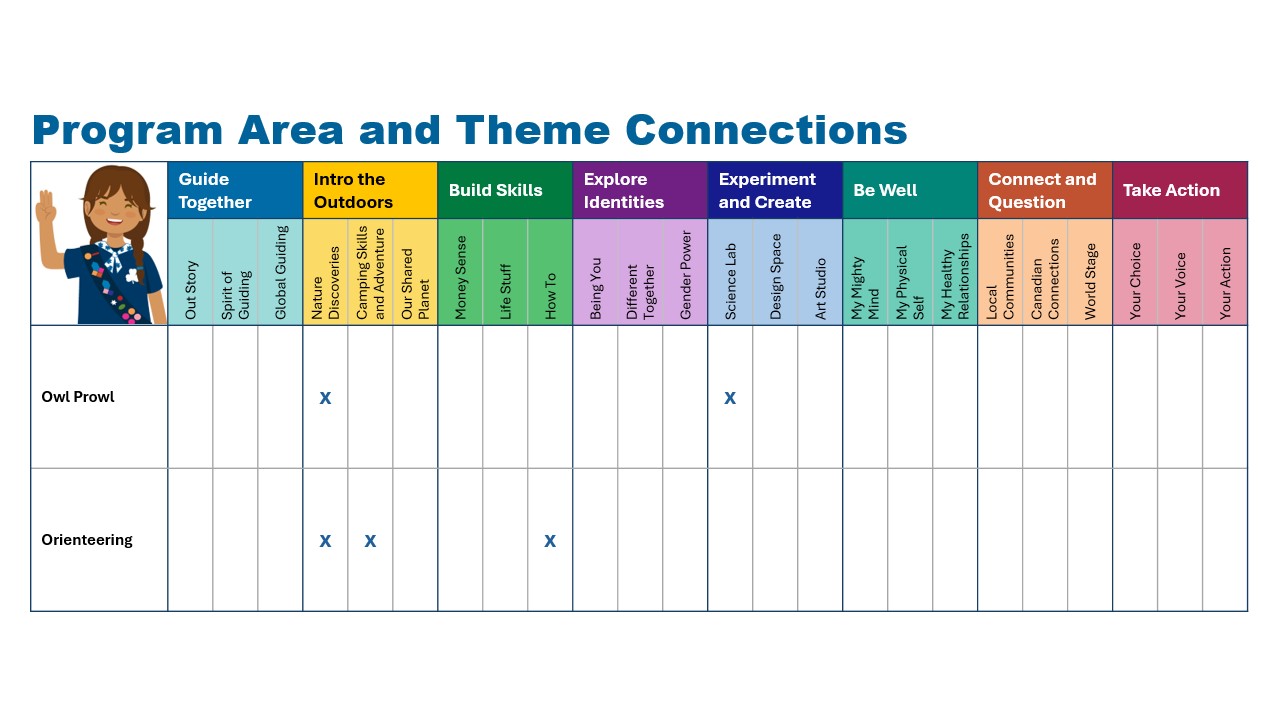 Program Area and Theme Connections

| | Guide Together | | | Intro the Outdoors | | | Build Skills | | | Explore Identities | | | Experiment and Create | | | Be Well | | | Connect and Question | | | Take Action | | |
|---|---|---|---|---|---|---|---|---|---|---|---|---|---|---|---|---|---|---|---|---|---|---|---|---|
| | Out Story | Spirit of Guiding | Global Guiding | Nature Discoveries | Camping Skills and Adventure | Our Shared Planet | Money Sense | Life Stuff | How To | Being You | Different Together | Gender Power | Science Lab | Design Space | Art Studio | My Mighty Mind | My Physical Self | My Healthy Relationships | Local Communities | Canadian Connections | World Stage | Your Choice | Your Voice | Your Action |
| Owl Prowl | | | | x | | | | | | | | | x | | | | | | | | | | | |
| Orienteering | | | | x | x | | | | x | | | | | | | | | | | | | | | |